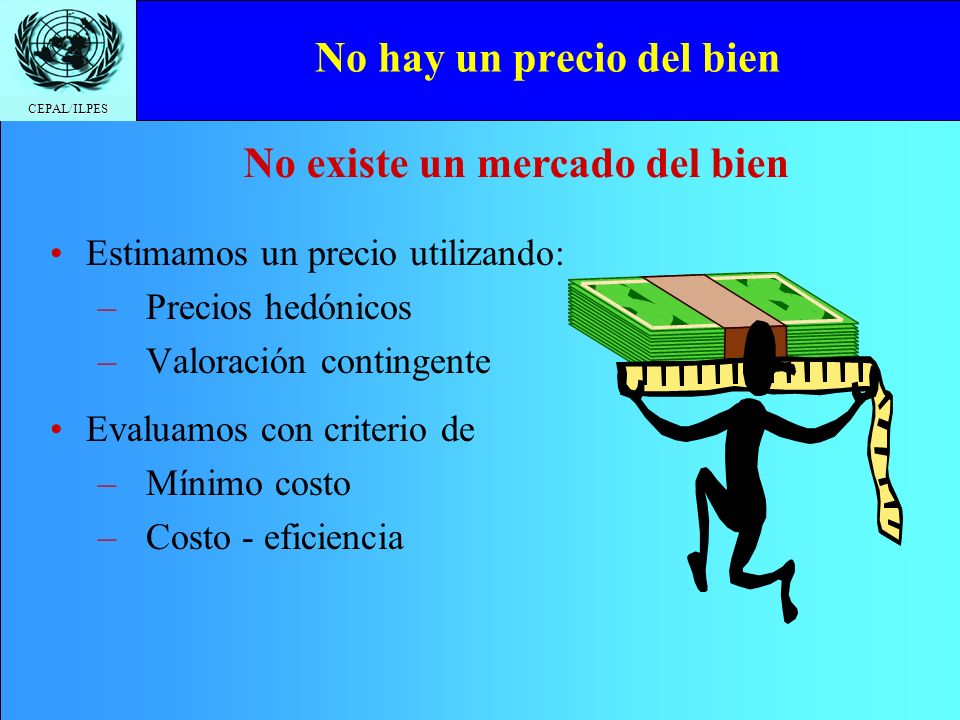 CEPAL/ILPES

No hay un precio del bien

No existe un mercado del bien

• Estimamos un precio utilizando:
– Precios hedónicos
– Valoración contingente

• Evaluamos con criterio de
– Mínimo costo
– Costo - eficiencia